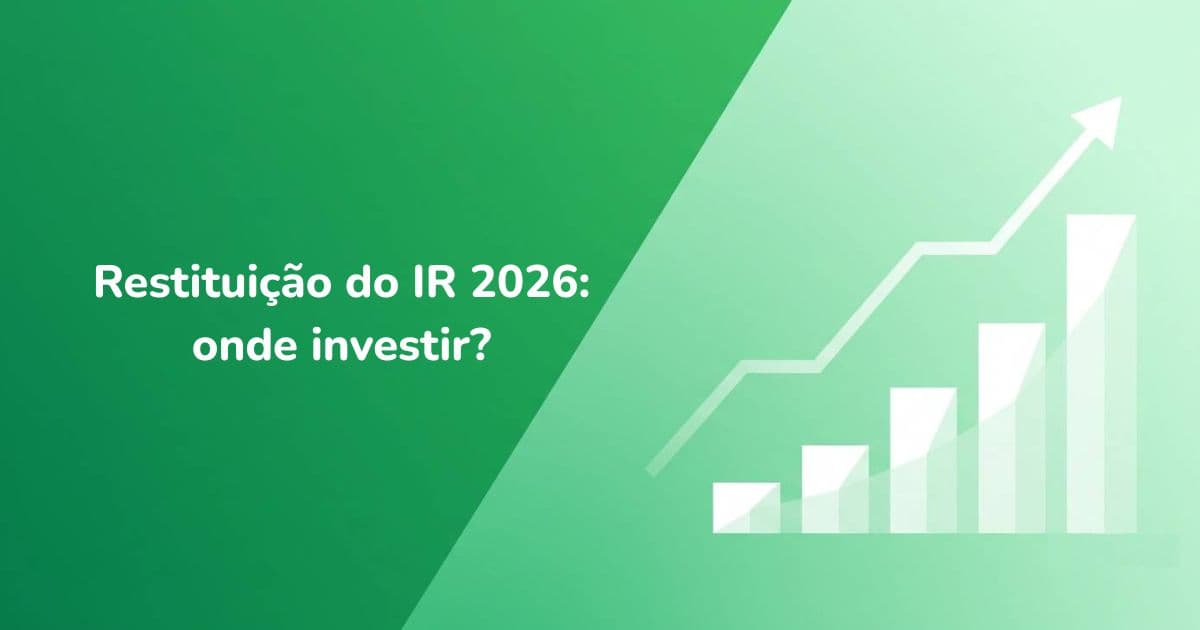 Restituição do IR 2026: onde investir?